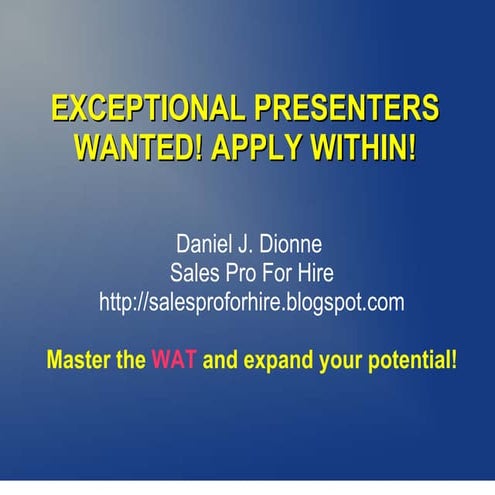 EXCEPTIONAL PRESENTERS WANTED! APPLY WITHIN!

Daniel J. Dionne
Sales Pro For Hire
http://salesproforhire.blogspot.com

Master the WAT and expand your potential!